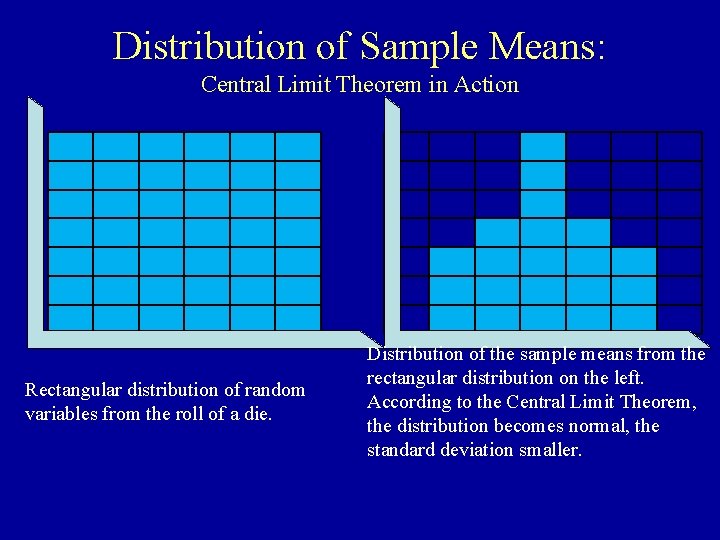 Distribution of Sample Means:
Central Limit Theorem in Action

Rectangular distribution of random variables from the roll of a die.

Distribution of the sample means from the rectangular distribution on the left. According to the Central Limit Theorem, the distribution becomes normal, the standard deviation smaller.